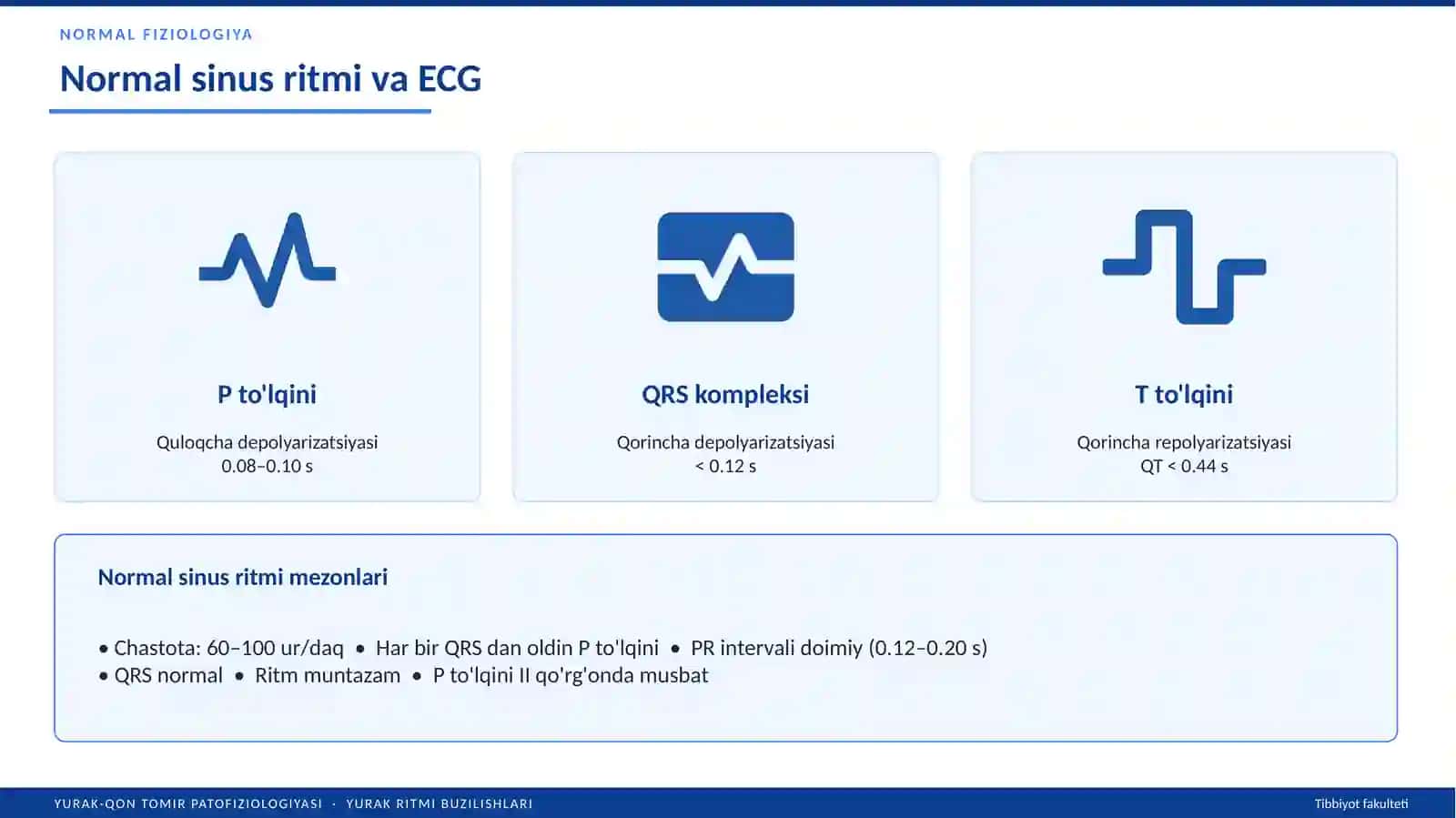 NORMAL FIZIOLOGIYA

Normal sinus ritmi va ECG

P to'lqini

Quloqcha depolyarizatsiyasi
0.08–0.10 s

QRS kompleksi

Qorincha depolyarizatsiyasi
< 0.12 s

T to'lqini

Qorincha repolyarizatsiyasi
QT < 0.44 s

Normal sinus ritmi mezonlari

• Chastota: 60–100 ur/daq • Har bir QRS dan oldin P to'lqini • PR intervali doimiy (0.12–0.20 s)
• QRS normal • Ritm muntazam • P to'lqini II qo'rg'onda musbat

YURAK-QON TOMIR PATOFIZIOLOGIYASI · YURAK RITMI BUZILISHLARI

Tibbiyot fakulteti